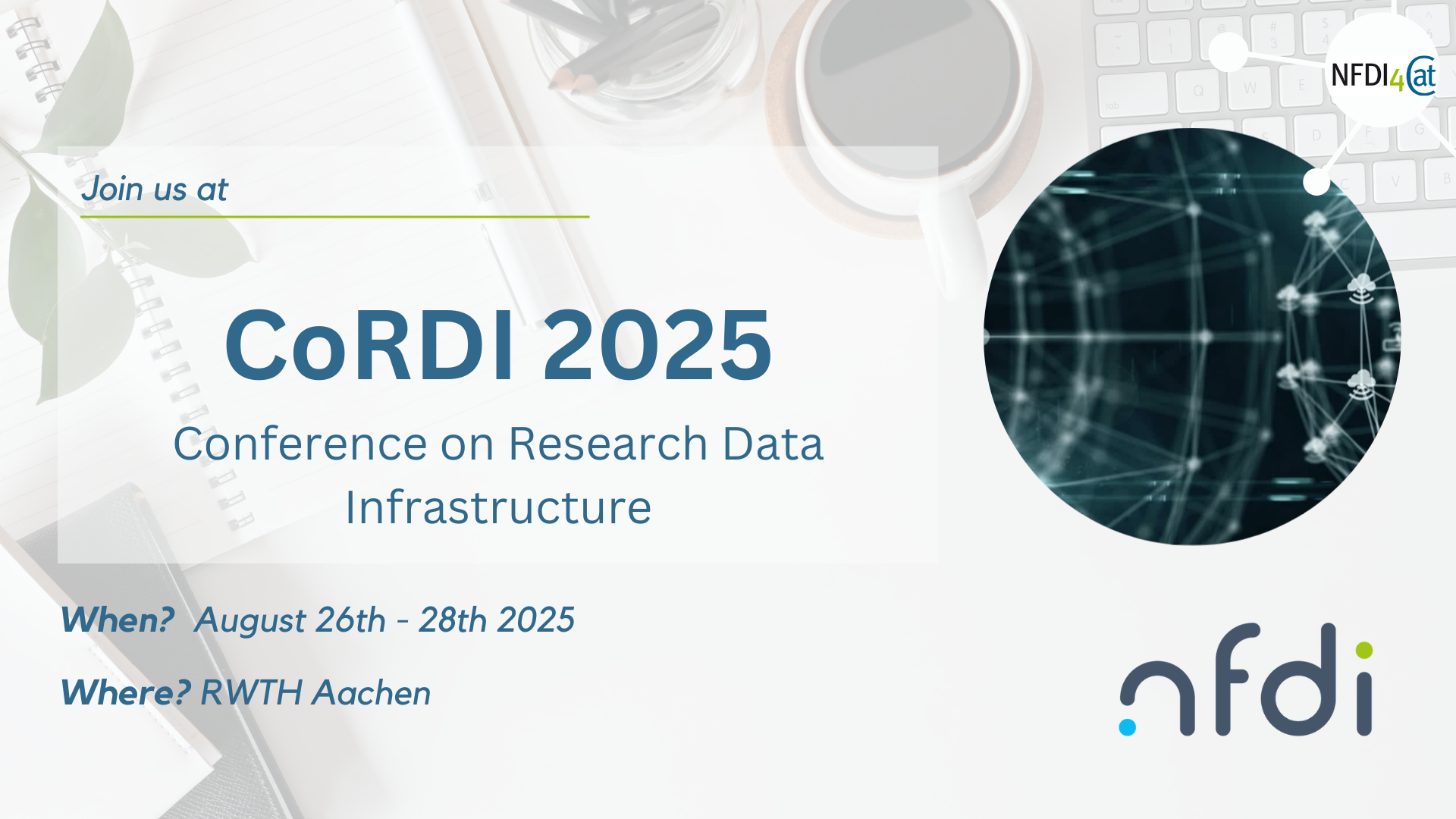 NFDI4Cat

Join us at

CoRDI 2025

Conference on Research Data Infrastructure

When? August 26th - 28th 2025

Where? RWTH Aachen

nfdi